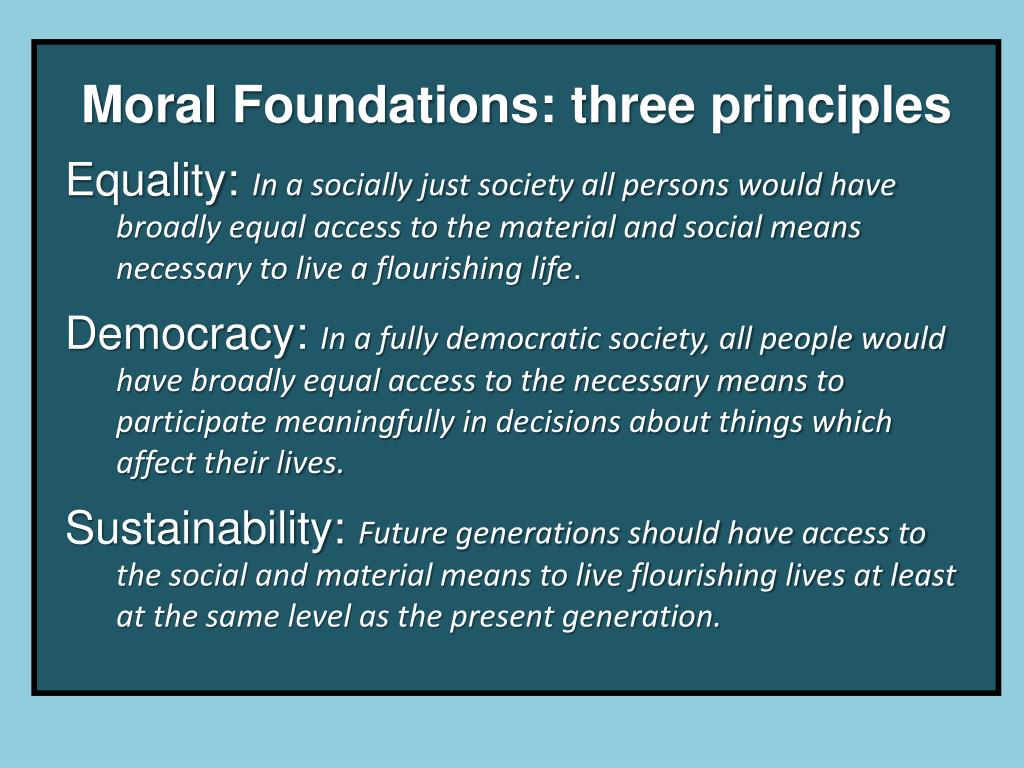 Moral Foundations: three principles

Equality: In a socially just society all persons would have broadly equal access to the material and social means necessary to live a flourishing life.

Democracy: In a fully democratic society, all people would have broadly equal access to the necessary means to participate meaningfully in decisions about things which affect their lives.

Sustainability: Future generations should have access to the social and material means to live flourishing lives at least at the same level as the present generation.